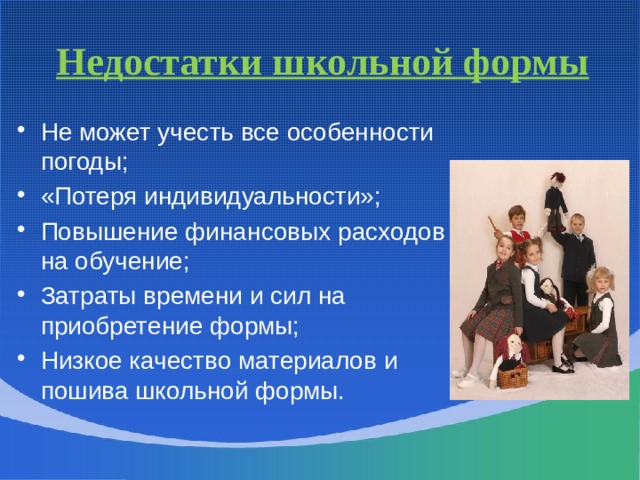 Недостатки школьной формы

• Не может учесть все особенности погоды;
• «Потеря индивидуальности»;
• Повышение финансовых расходов на обучение;
• Затраты времени и сил на приобретение формы;
• Низкое качество материалов и пошива школьной формы.